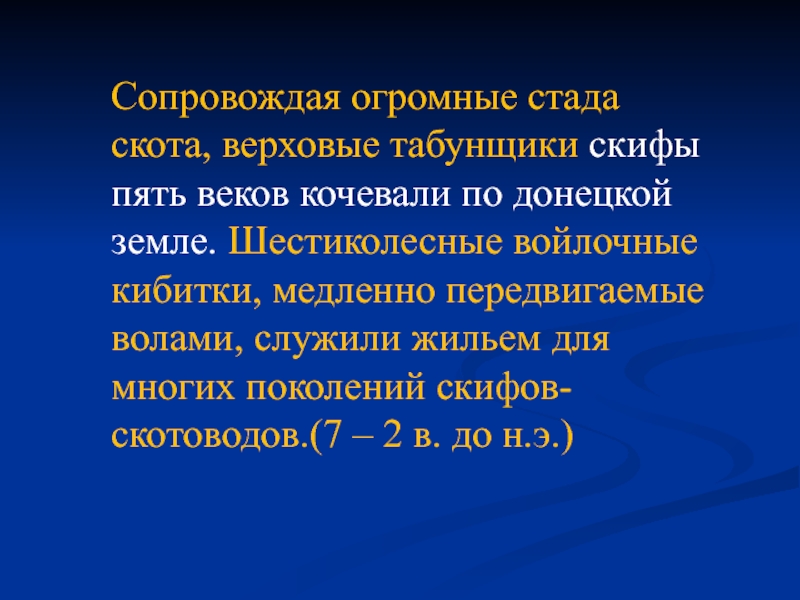 Сопровождая огромные стада скота, верховые табунщики скифы пять веков кочевали по донецкой земле. Шестиколесные войлочные кибитки, медленно передвигаемые волами, служили жильем для многих поколений скифов-скотоводов.(7 – 2 в. до н.э.)